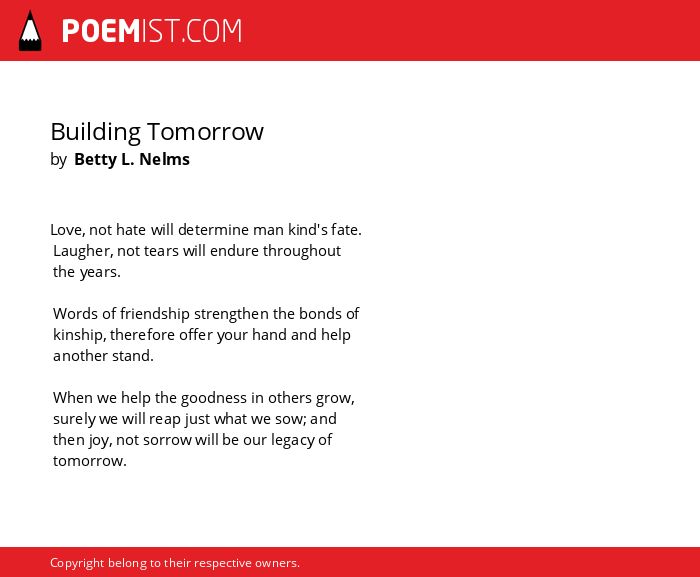 POEMIST.COM

Building Tomorrow
by Betty L. Nelms

Love, not hate will determine man kind's fate. Laugher, not tears will endure throughout the years.

Words of friendship strengthen the bonds of kinship, therefore offer your hand and help another stand.

When we help the goodness in others grow, surely we will reap just what we sow; and then joy, not sorrow will be our legacy of tomorrow.

Copyright belong to their respective owners.